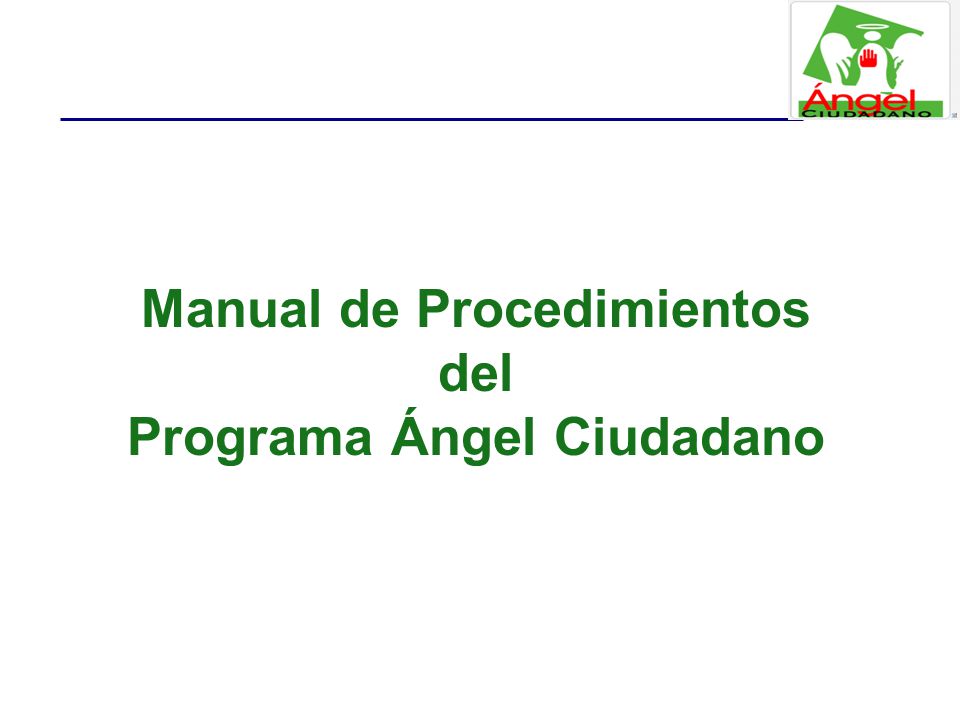 Ángel
CIUDADANO

Manual de Procedimientos
del
Programa Ángel Ciudadano